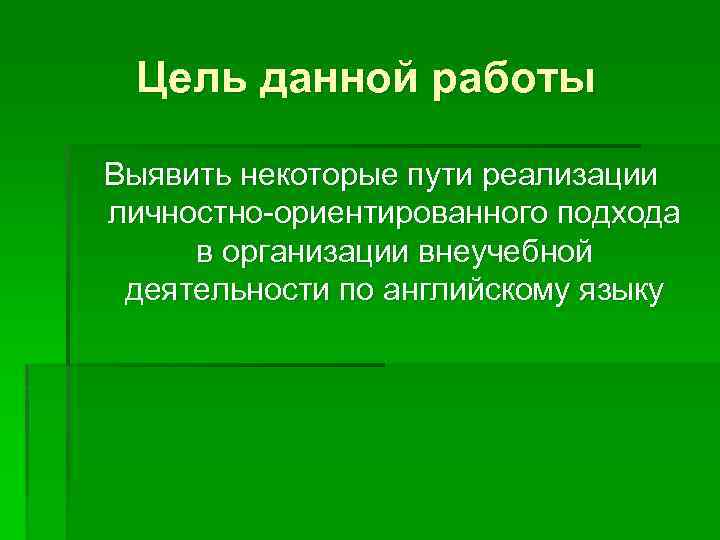 Цель данной работы

Выявить некоторые пути реализации личностно-ориентированного подхода в организации внеучебной деятельности по английскому языку